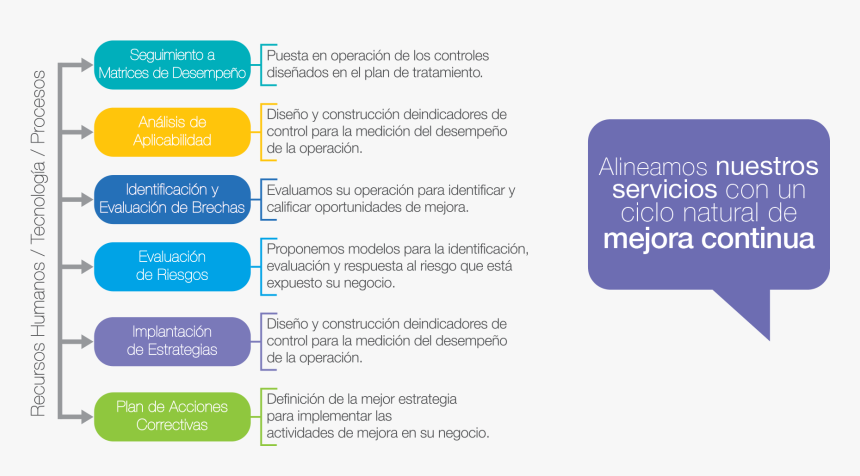 Recursos Humanos / Tecnología / Procesos

Seguimiento a Matrices de Desempeño

Puesta en operación de los controles diseñados en el plan de tratamiento.

Análisis de Aplicabilidad

Diseño y construcción deindicadores de control para la medición del desempeño de la operación.

Identificación y Evaluación de Brechas

Evaluamos su operación para identificar y calificar oportunidades de mejora.

Evaluación de Riesgos

Proponemos modelos para la identificación, evaluación y respuesta al riesgo que está expuesto su negocio.

Implantación de Estrategias

Diseño y construcción deindicadores de control para la medición del desempeño de la operación.

Plan de Acciones Correctivas

Definición de la mejor estrategia para implementar las actividades de mejora en su negocio.

Alineamos nuestros servicios con un ciclo natural de mejora continua